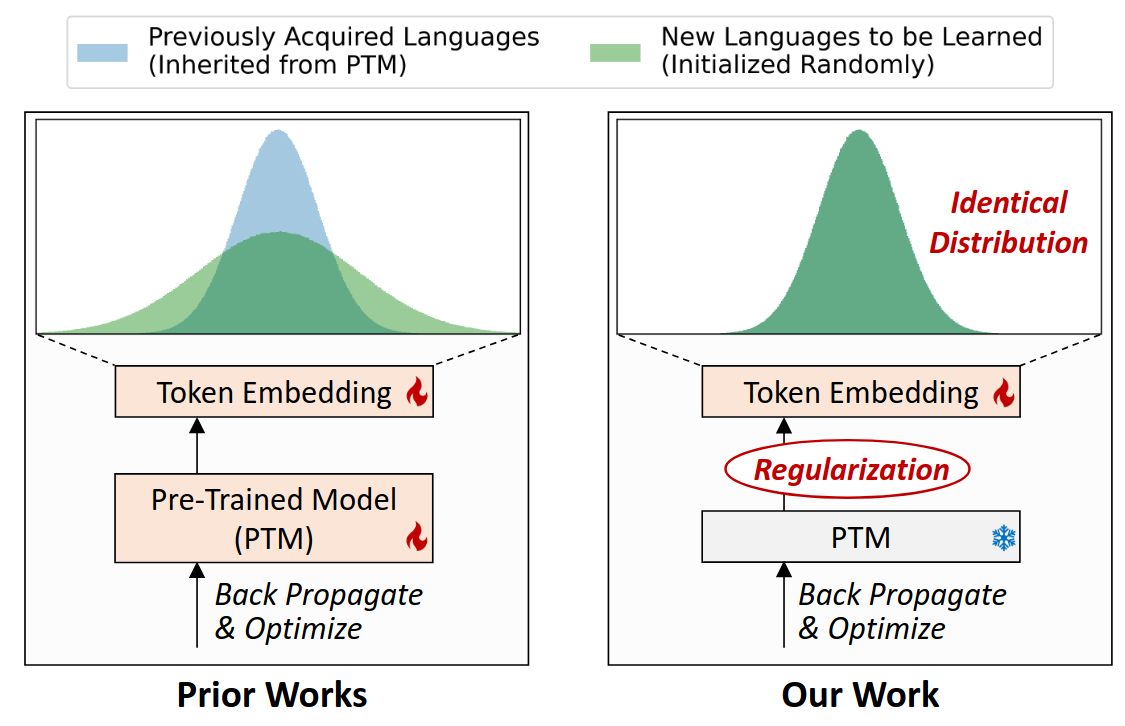 Previously Acquired Languages (Inherited from PTM)

New Languages to be Learned (Initialized Randomly)

Token Embedding

Pre-Trained Model (PTM)

Back Propagate & Optimize

Prior Works

Identical Distribution

Token Embedding

Regularization

PTM

Back Propagate & Optimize

Our Work